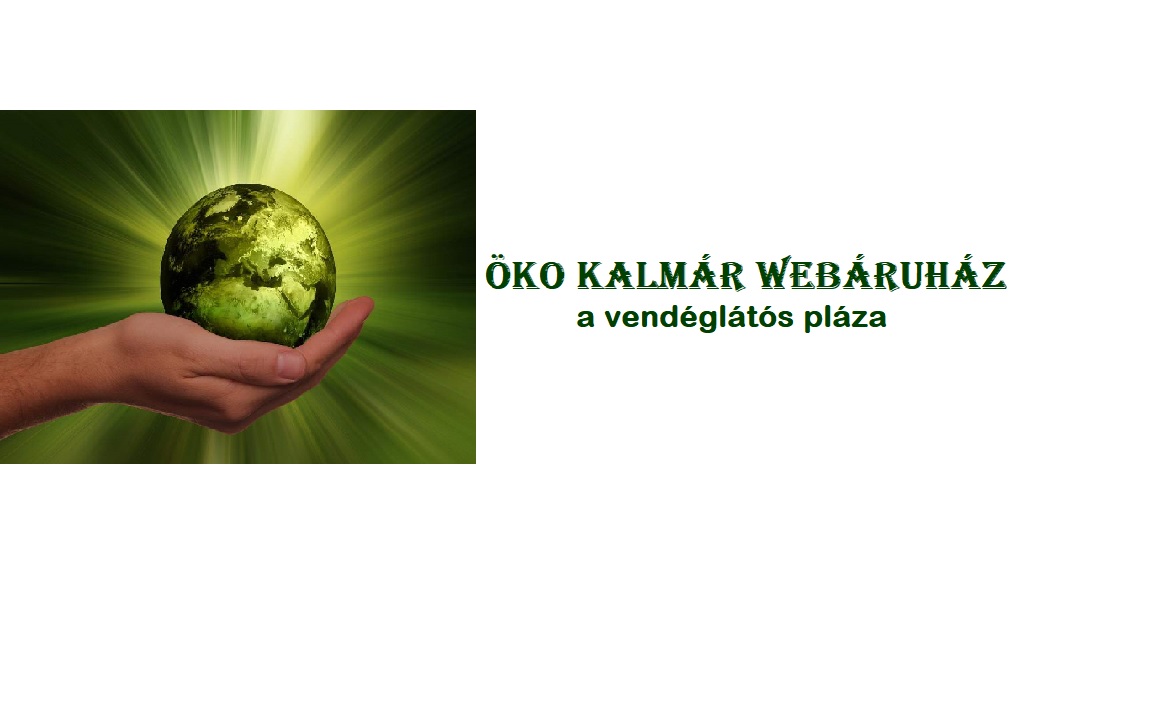 ÖKO KALMÁR WEBÁRUHÁZ
a vendéglátós pláza